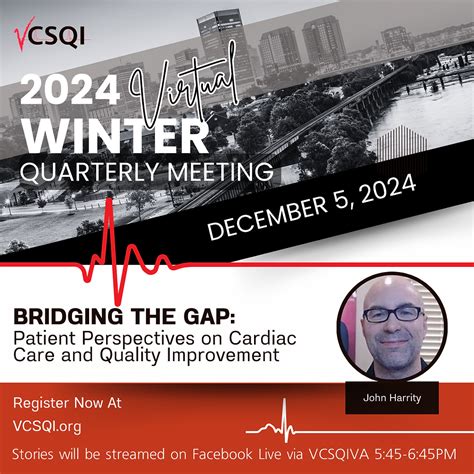 VCSQI

2024 Virtual WINTER QUARTERLY MEETING

DECEMBER 5, 2024

BRIDGING THE GAP:
Patient Perspectives on Cardiac Care and Quality Improvement

John Harrity

Register Now At
VCSQI.org

Stories will be streamed on Facebook Live via VCSQIVA 5:45-6:45PM